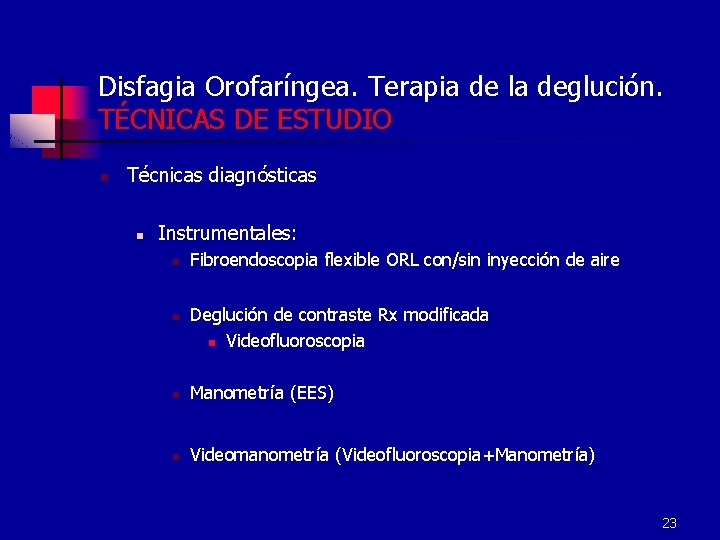 Disfagia Orofaríngea. Terapia de la deglución.
TÉCNICAS DE ESTUDIO

Técnicas diagnósticas

Instrumentales:

Fibroendoscopia flexible ORL con/sin inyección de aire

Deglución de contraste Rx modificada

Videofluoroscopia

Manometría (EES)

Videomanometría (Videofluoroscopia+Manometría)

23